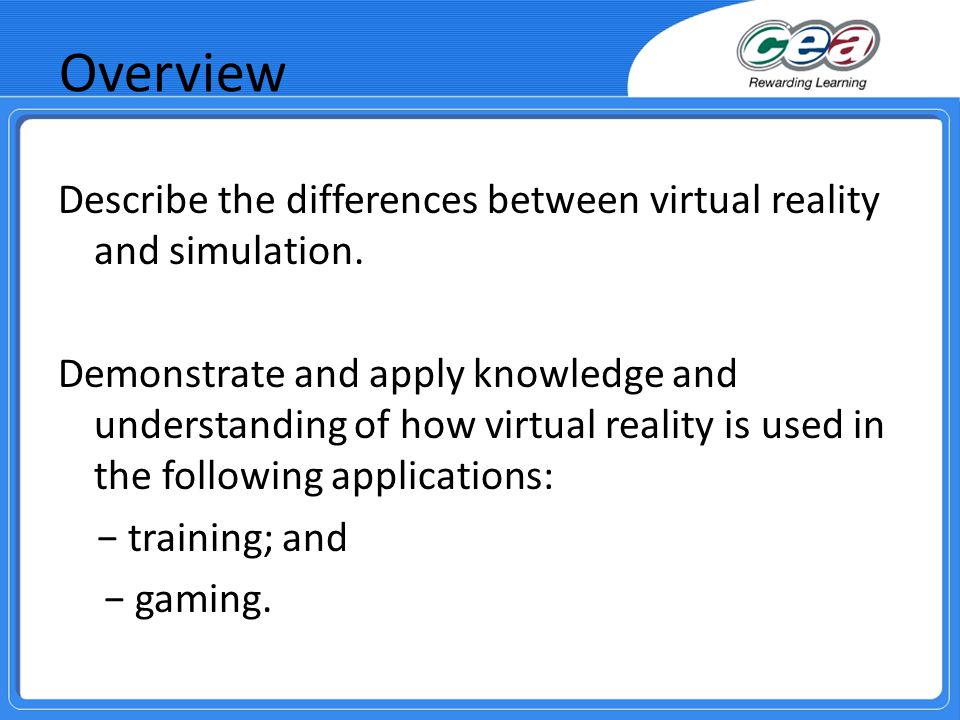 Overview

cea
Rewarding Learning

Describe the differences between virtual reality and simulation.

Demonstrate and apply knowledge and understanding of how virtual reality is used in the following applications:

− training; and

− gaming.